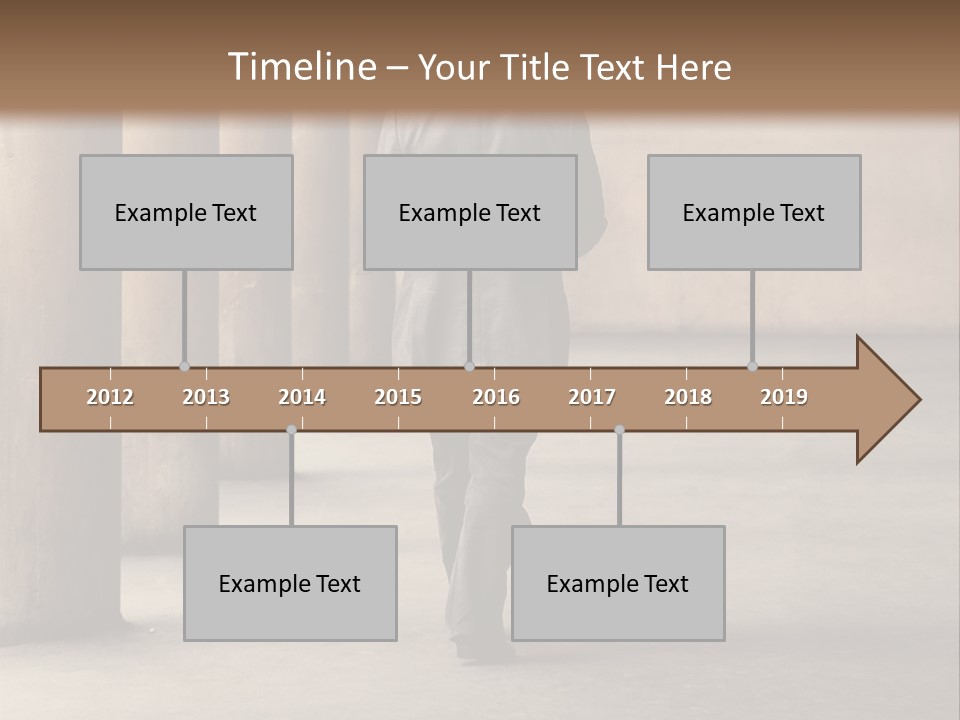 Timeline – Your Title Text Here

Example Text

Example Text

Example Text

2012 2013 2014 2015 2016 2017 2018 2019

Example Text

Example Text